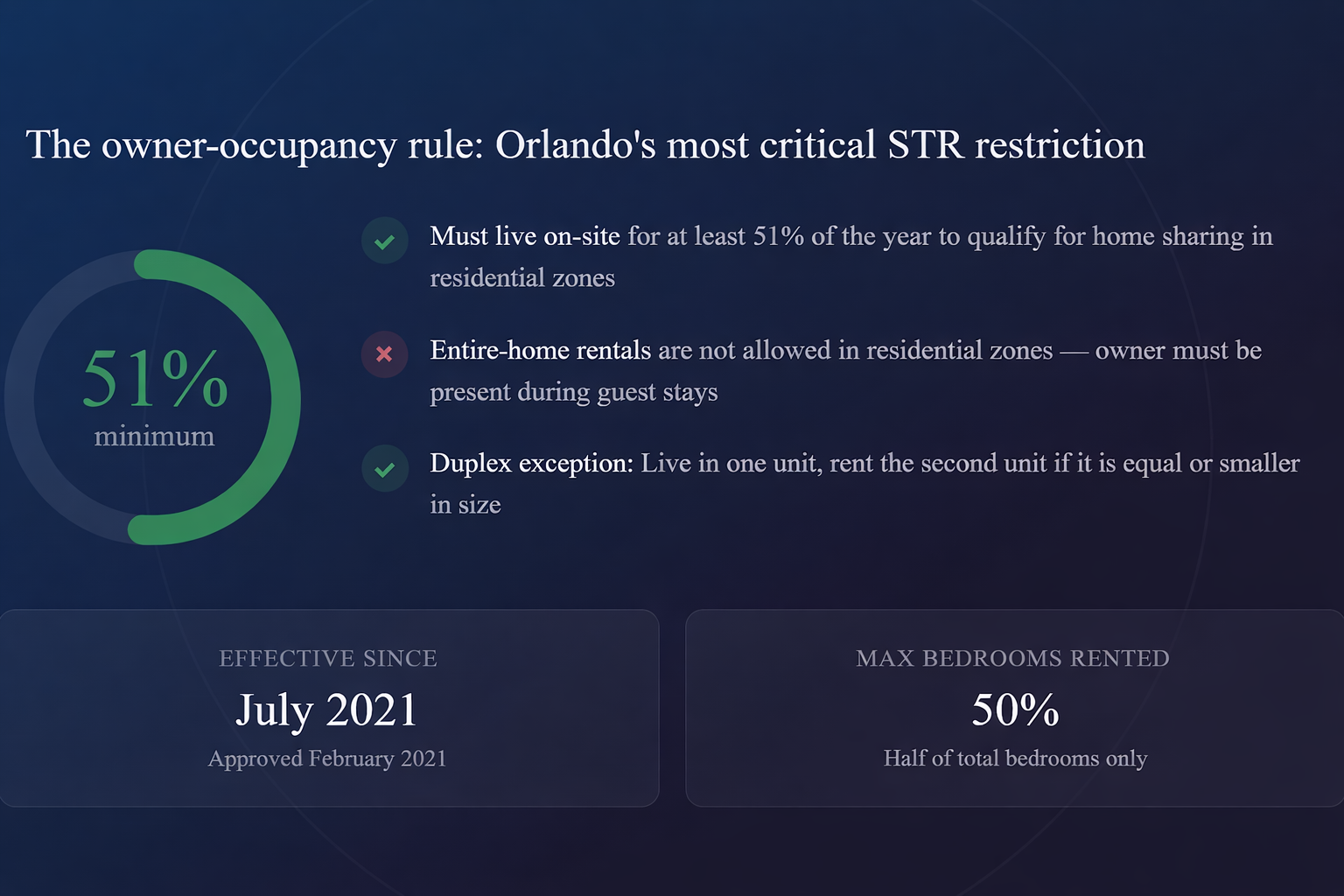 The owner-occupancy rule: Orlando's most critical STR restriction

51%
minimum

Must live on-site for at least 51% of the year to qualify for home sharing in residential zones

Entire-home rentals are not allowed in residential zones — owner must be present during guest stays

Duplex exception: Live in one unit, rent the second unit if it is equal or smaller in size

EFFECTIVE SINCE
July 2021
Approved February 2021

MAX BEDROOMS RENTED
50%
Half of total bedrooms only